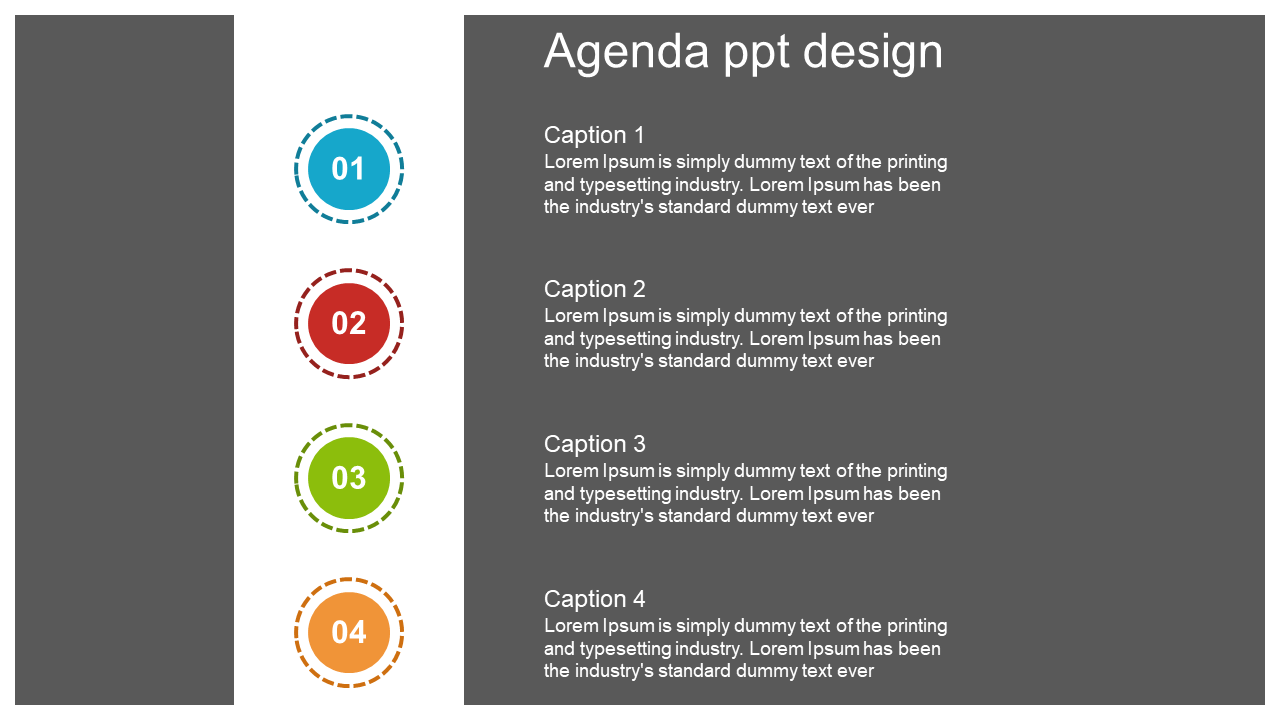 Agenda ppt design

01

Caption 1
Lorem Ipsum is simply dummy text of the printing and typesetting industry. Lorem Ipsum has been the industry's standard dummy text ever

02

Caption 2
Lorem Ipsum is simply dummy text of the printing and typesetting industry. Lorem Ipsum has been the industry's standard dummy text ever

03

Caption 3
Lorem Ipsum is simply dummy text of the printing and typesetting industry. Lorem Ipsum has been the industry's standard dummy text ever

04

Caption 4
Lorem Ipsum is simply dummy text of the printing and typesetting industry. Lorem Ipsum has been the industry's standard dummy text ever